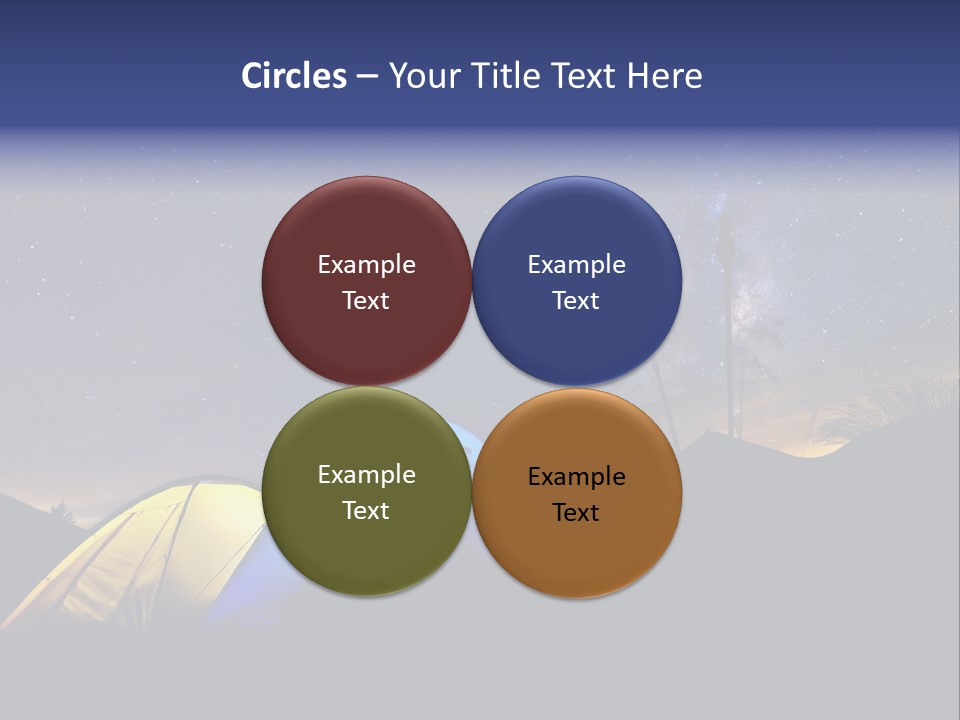 Circles – Your Title Text Here

Example Text

Example Text

Example Text

Example Text